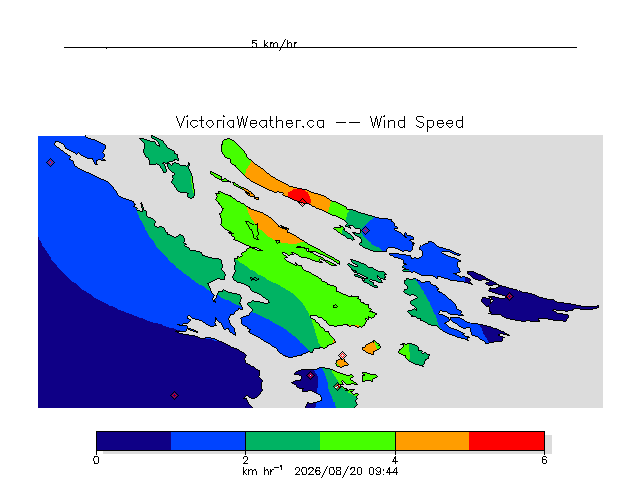 5 km/hr

VictoriaWeather.ca -- Wind Speed

0
2
4
6
km hr$^{-1}$ 2026/08/20 09:44